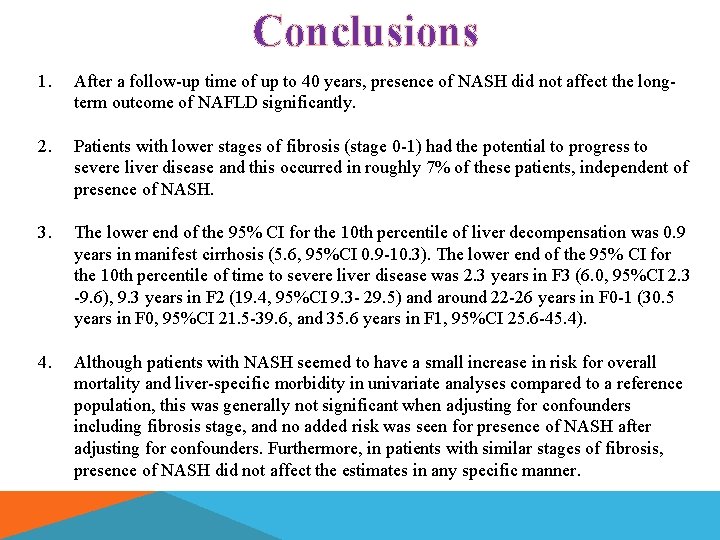 Conclusions

1. After a follow-up time of up to 40 years, presence of NASH did not affect the long-term outcome of NAFLD significantly.

2. Patients with lower stages of fibrosis (stage 0-1) had the potential to progress to severe liver disease and this occurred in roughly 7% of these patients, independent of presence of NASH.

3. The lower end of the 95% CI for the 10th percentile of liver decompensation was 0.9 years in manifest cirrhosis (5.6, 95%CI 0.9-10.3). The lower end of the 95% CI for the 10th percentile of time to severe liver disease was 2.3 years in F3 (6.0, 95%CI 2.3 -9.6), 9.3 years in F2 (19.4, 95%CI 9.3- 29.5) and around 22-26 years in F0-1 (30.5 years in F0, 95%CI 21.5-39.6, and 35.6 years in F1, 95%CI 25.6-45.4).

4. Although patients with NASH seemed to have a small increase in risk for overall mortality and liver-specific morbidity in univariate analyses compared to a reference population, this was generally not significant when adjusting for confounders including fibrosis stage, and no added risk was seen for presence of NASH after adjusting for confounders. Furthermore, in patients with similar stages of fibrosis, presence of NASH did not affect the estimates in any specific manner.